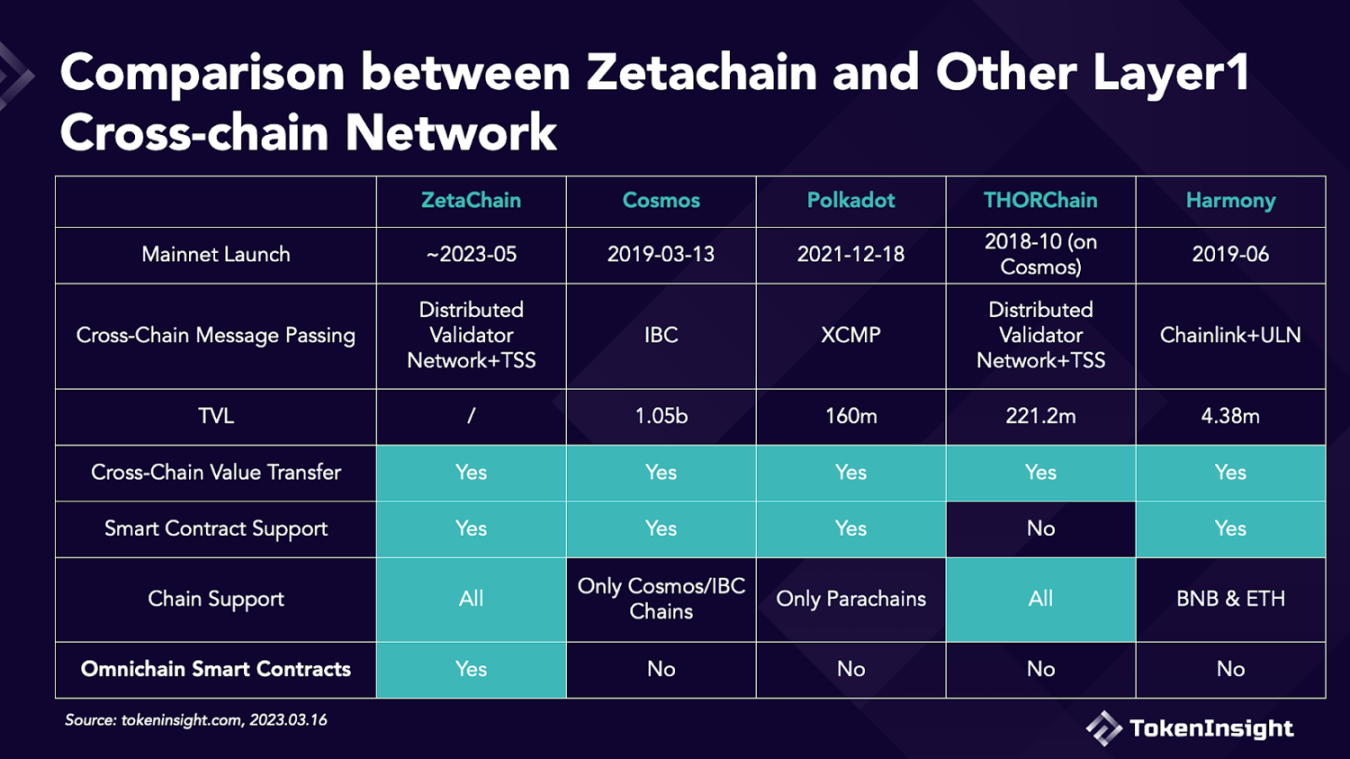 Comparison between Zetachain and Other Layer1 Cross-chain Network

| | ZetaChain | Cosmos | Polkadot | THORChain | Harmony |
|---|---|---|---|---|---|
| Mainnet Launch | ~2023-05 | 2019-03-13 | 2021-12-18 | 2018-10 (on Cosmos) | 2019-06 |
| Cross-Chain Message Passing | Distributed Validator Network+TSS | IBC | XCMP | Distributed Validator Network+TSS | Chainlink+ULN |
| TVL | / | 1.05b | 160m | 221.2m | 4.38m |
| Cross-Chain Value Transfer | Yes | Yes | Yes | Yes | Yes |
| Smart Contract Support | Yes | Yes | Yes | No | Yes |
| Chain Support | All | Only Cosmos/IBC Chains | Only Parachains | All | BNB & ETH |
| Omnichain Smart Contracts | Yes | No | No | No | No |

Source: tokeninsight.com, 2023.03.16

TokenInsight